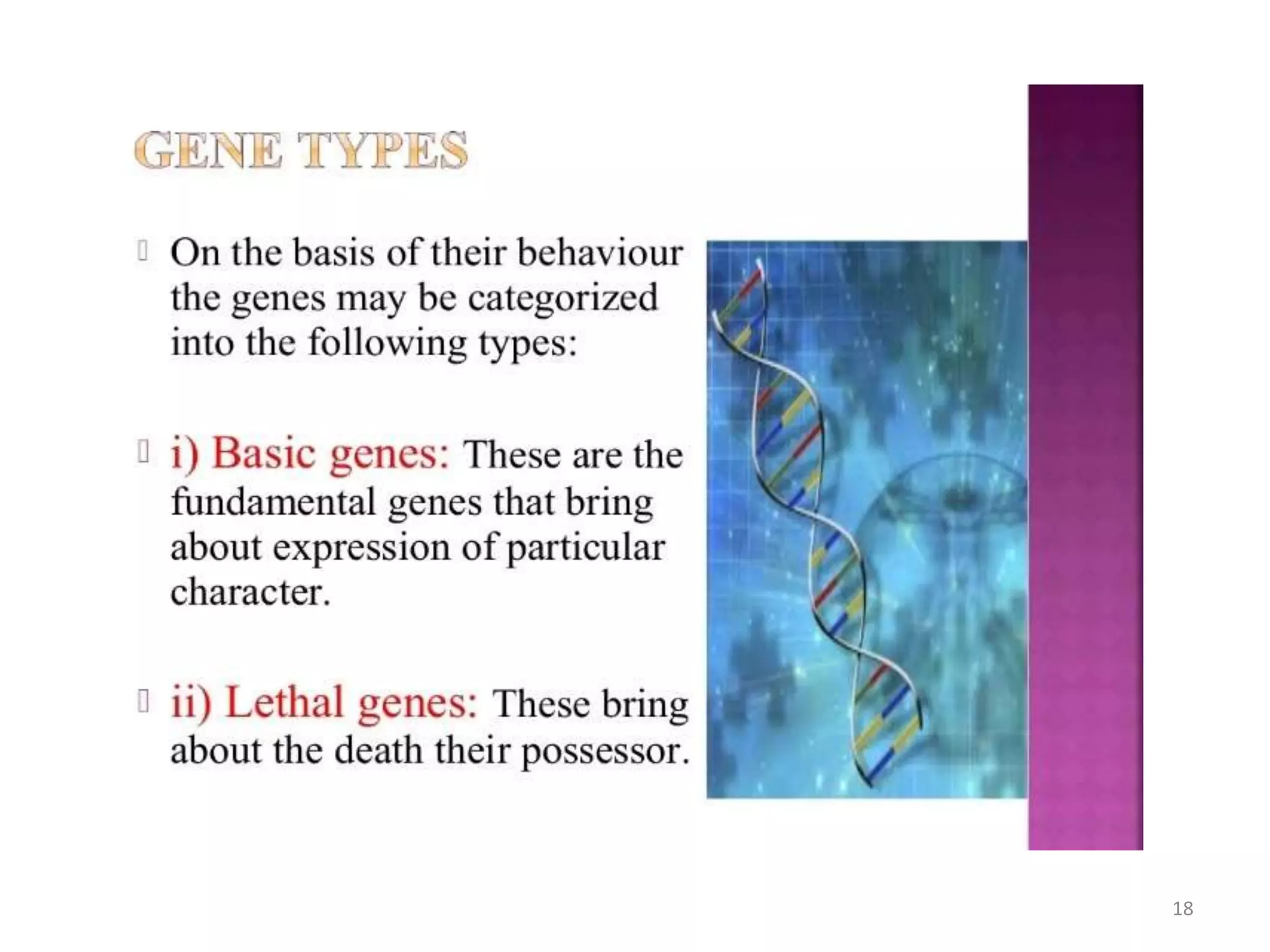 GENE TYPES

On the basis of their behaviour the genes may be categorized into the following types:

i) Basic genes: These are the fundamental genes that bring about expression of particular character.

ii) Lethal genes: These bring about the death their possessor.

18